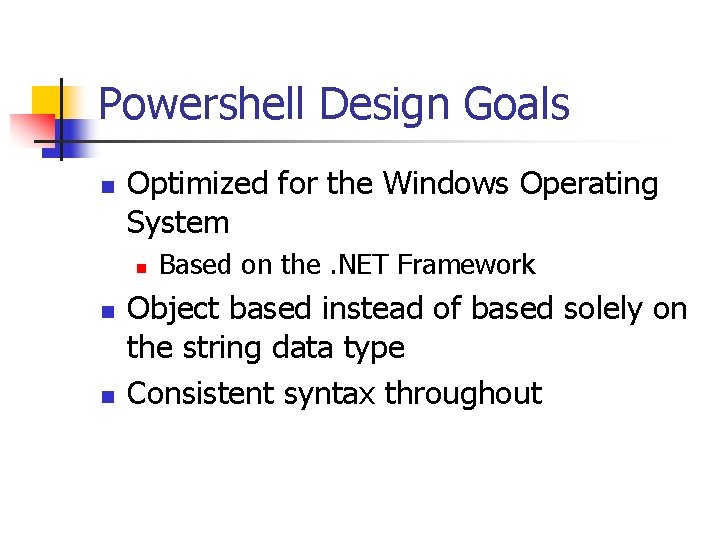 Powershell Design Goals

- Optimized for the Windows Operating System
  - Based on the .NET Framework
- Object based instead of based solely on the string data type
- Consistent syntax throughout